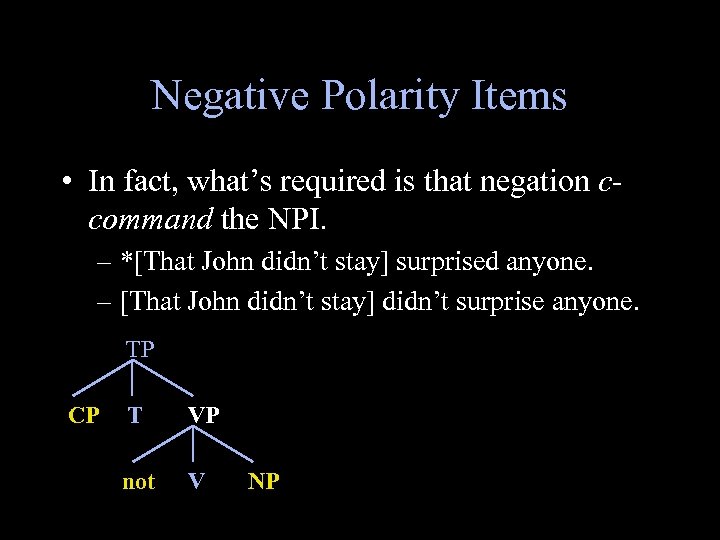 Negative Polarity Items

• In fact, what's required is that negation c-command the NPI.

– *[That John didn't stay] surprised anyone.

– [That John didn't stay] didn't surprise anyone.

TP

CP T VP

not V NP